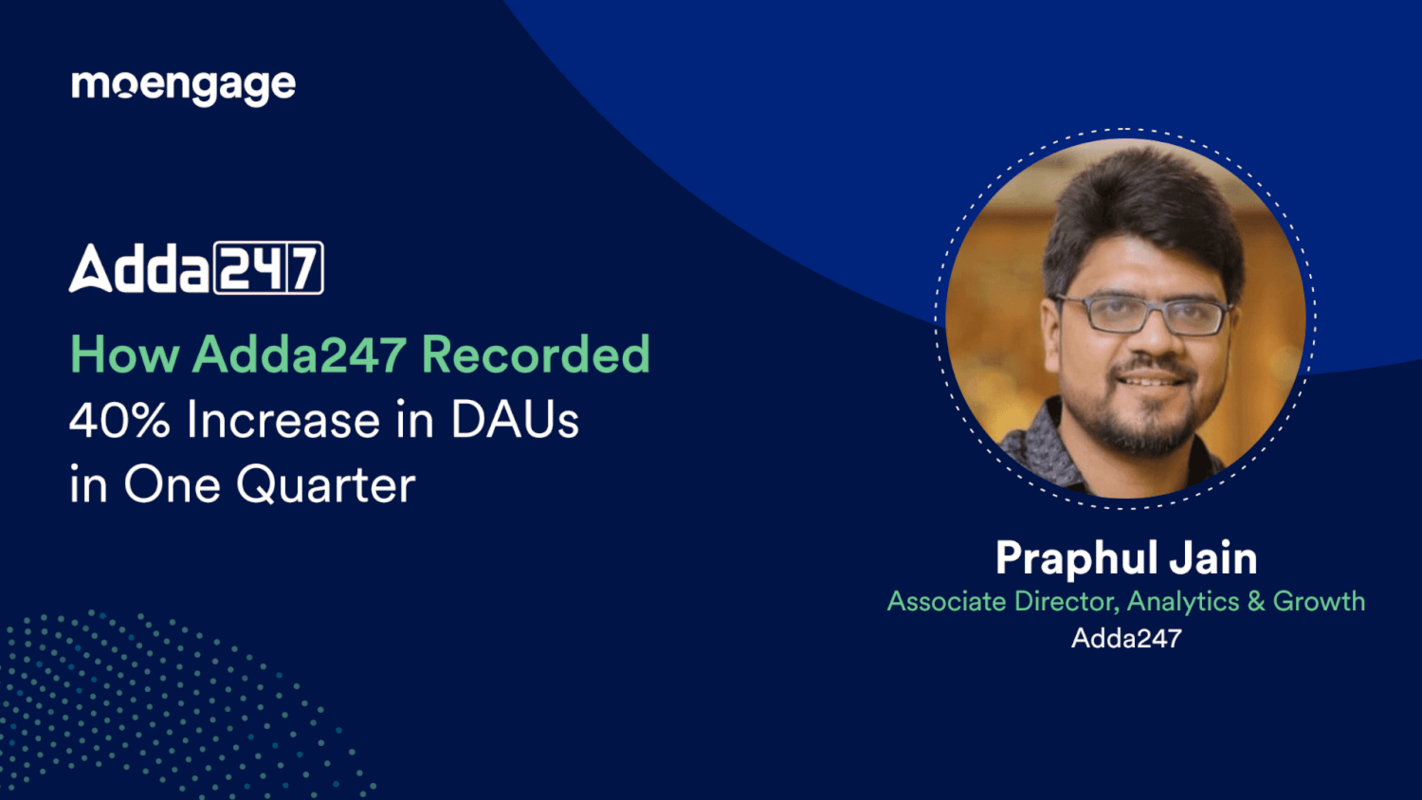 moengage

Adda247

How Adda247 Recorded 40% Increase in DAUs in One Quarter

Praphul Jain
Associate Director, Analytics & Growth
Adda247